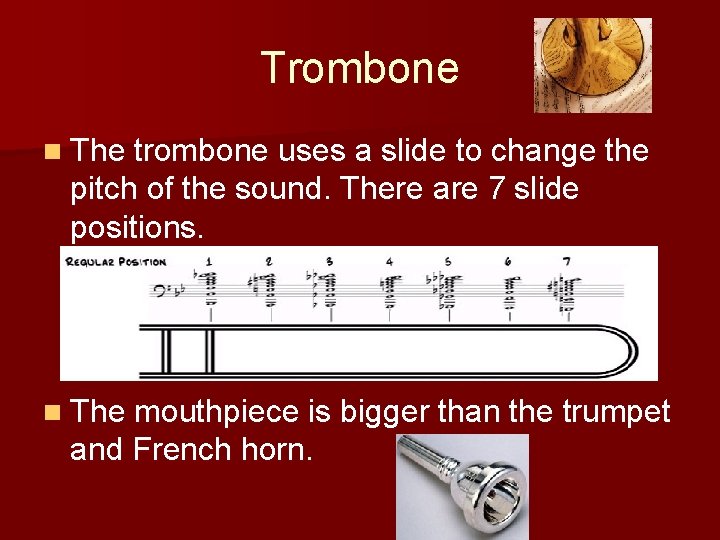 Trombone

The trombone uses a slide to change the pitch of the sound. There are 7 slide positions.

REGULAR POSITION 1 2 3 4 5 6 7

The mouthpiece is bigger than the trumpet and French horn.